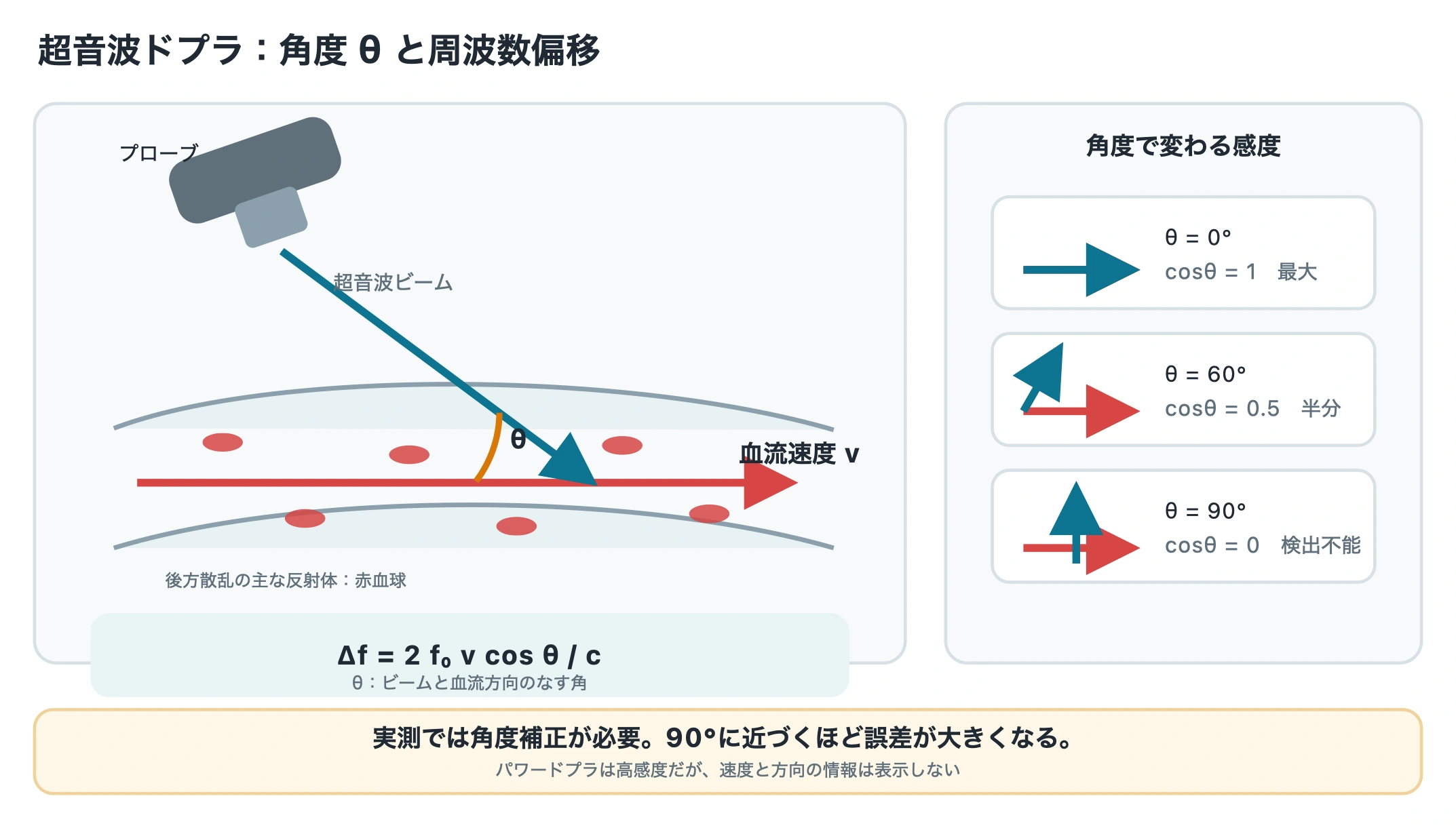 超音波ドプラ：角度 θ と周波数偏移

プローブ

超音波ビーム

θ

血流速度 v

後方散乱の主な反射体：赤血球

$\Delta f = 2 f_0 v \cos\theta / c$
θ：ビームと血流方向のなす角

角度で変わる感度

θ = 0°
cosθ = 1　最大

θ = 60°
cosθ = 0.5　半分

θ = 90°
cosθ = 0　検出不能

実測では角度補正が必要。90°に近づくほど誤差が大きくなる。
パワードプラは高感度だが、速度と方向の情報は表示しない